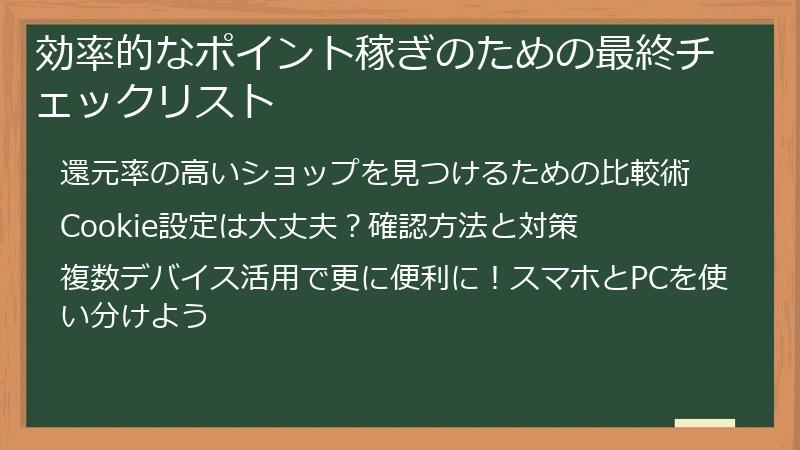 効率的なポイント稼ぎのための最終チェックリスト

還元率の高いショップを見つけるための比較術

Cookie設定は大丈夫？確認方法と対策

複数デバイス活用で更に便利に！スマホとPCを使い分けよう